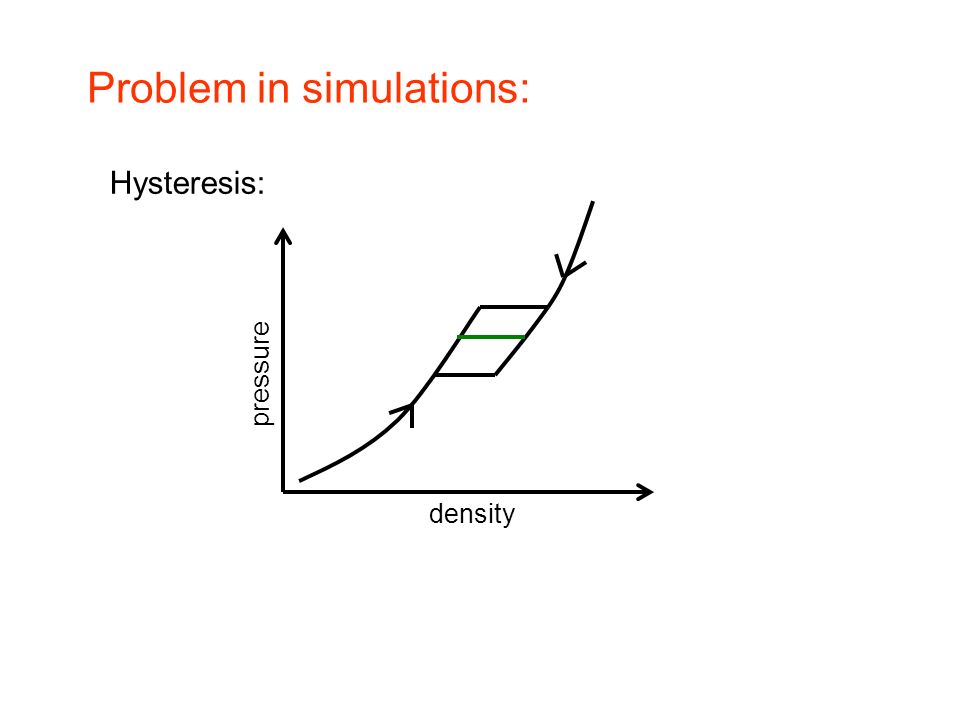 Problem in simulations:

Hysteresis:

pressure

density